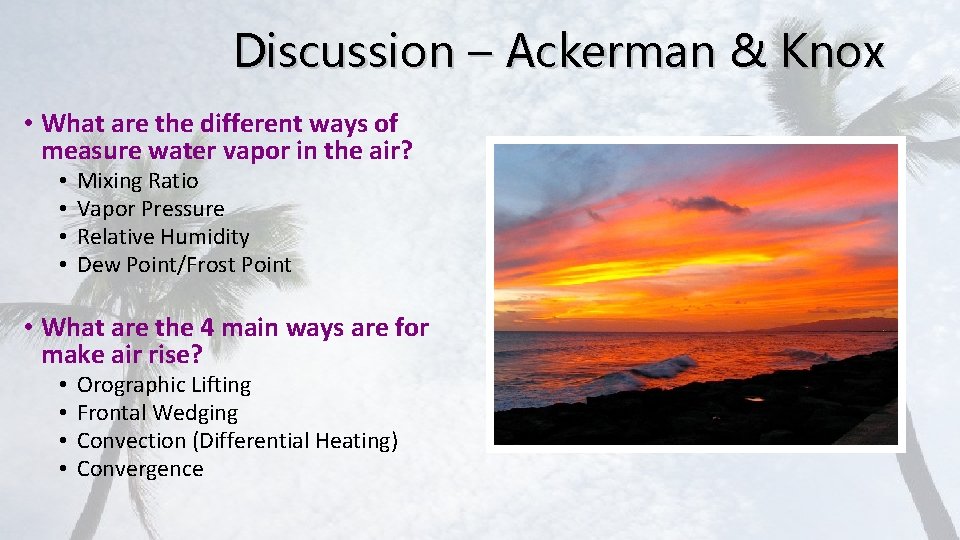 Discussion – Ackerman & Knox

• What are the different ways of measure water vapor in the air?
• Mixing Ratio
• Vapor Pressure
• Relative Humidity
• Dew Point/Frost Point

• What are the 4 main ways are for make air rise?
• Orographic Lifting
• Frontal Wedging
• Convection (Differential Heating)
• Convergence